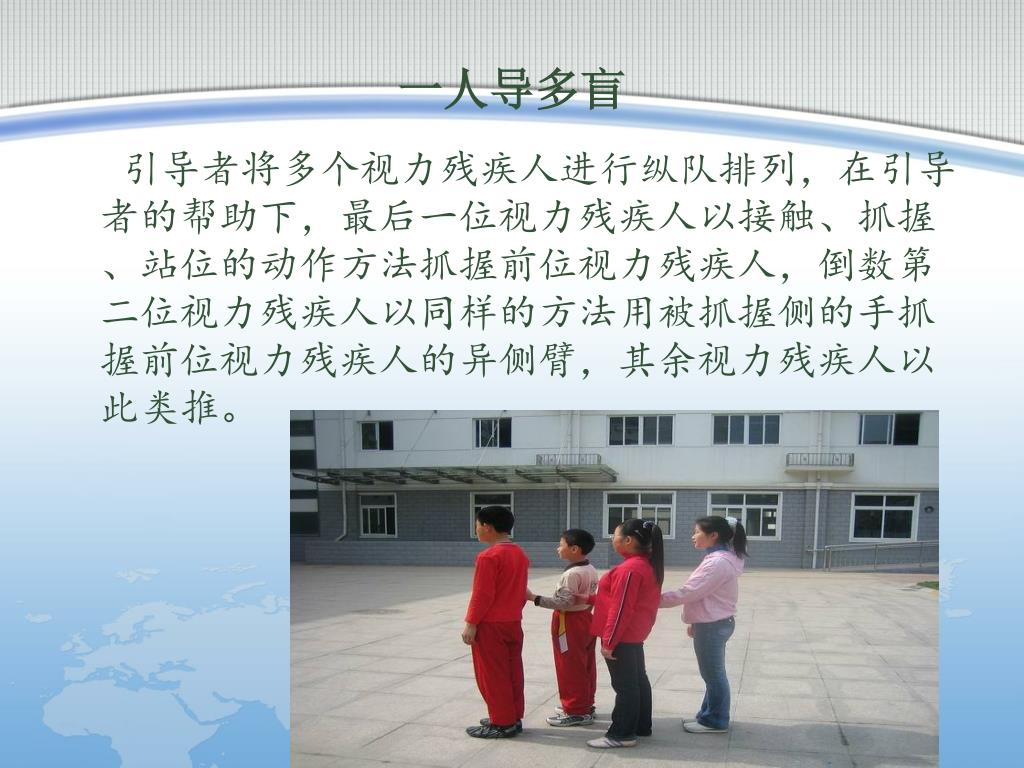 一人导多盲

引导者将多个视力残疾人进行纵队排列，在引导者的帮助下，最后一位视力残疾人以接触、抓握、站位的动作方法抓握前位视力残疾人，倒数第二位视力残疾人以同样的方法用被抓握侧的手抓握前位视力残疾人的异侧臂，其余视力残疾人以此类推。